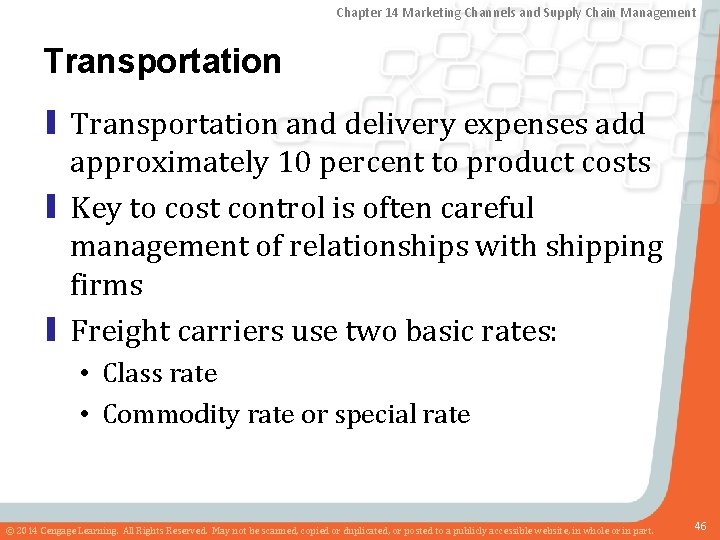 Chapter 14 Marketing Channels and Supply Chain Management

Transportation

Transportation and delivery expenses add approximately 10 percent to product costs

Key to cost control is often careful management of relationships with shipping firms

Freight carriers use two basic rates:

• Class rate

• Commodity rate or special rate

© 2014 Cengage Learning. All Rights Reserved. May not be scanned, copied or duplicated, or posted to a publicly accessible website, in whole or in part.

46